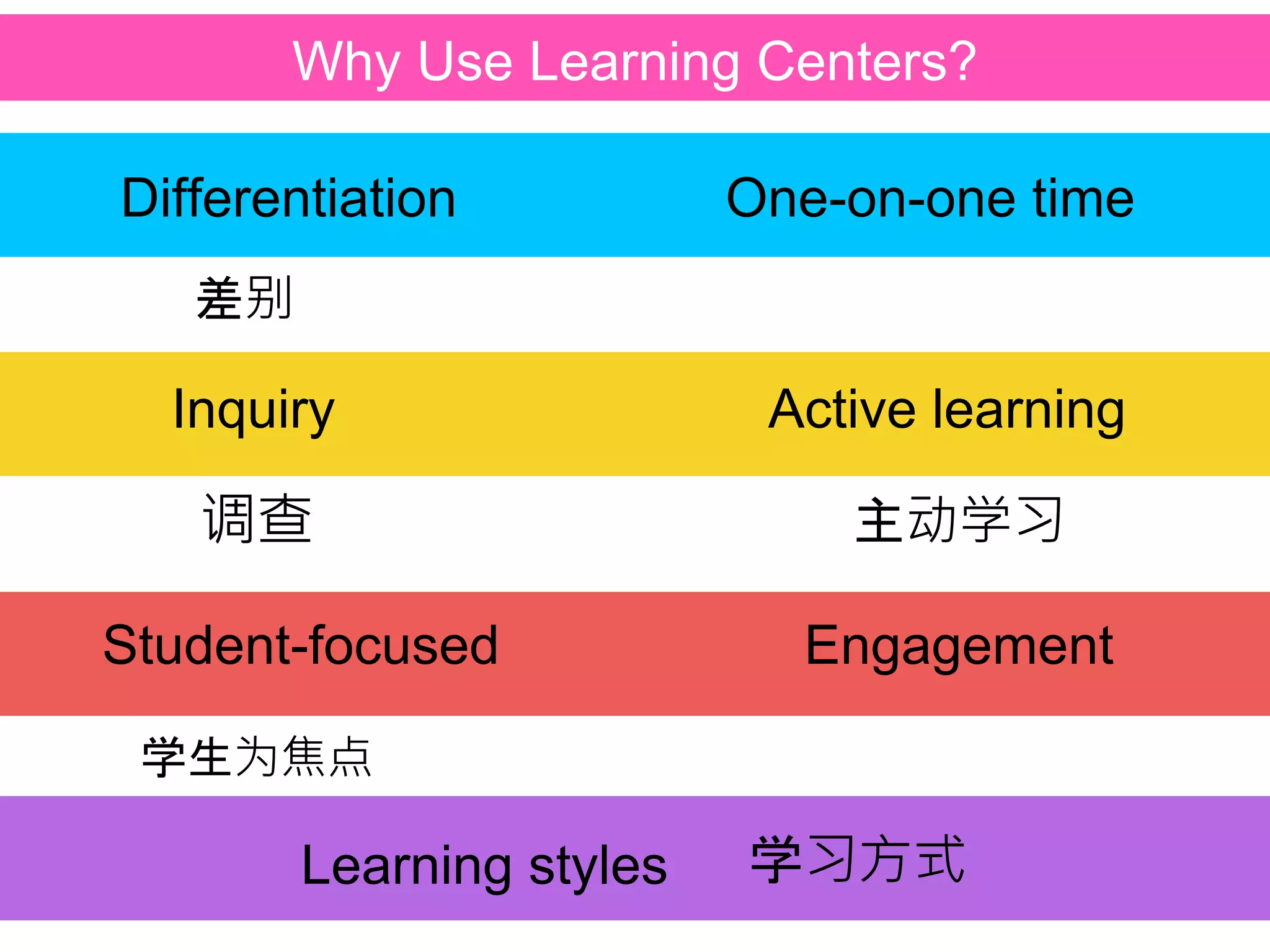 Why Use Learning Centers?

Differentiation

One-on-one time

差别

Inquiry

Active learning

调查

主动学习

Student-focused

Engagement

学生为焦点

Learning styles 学习方式